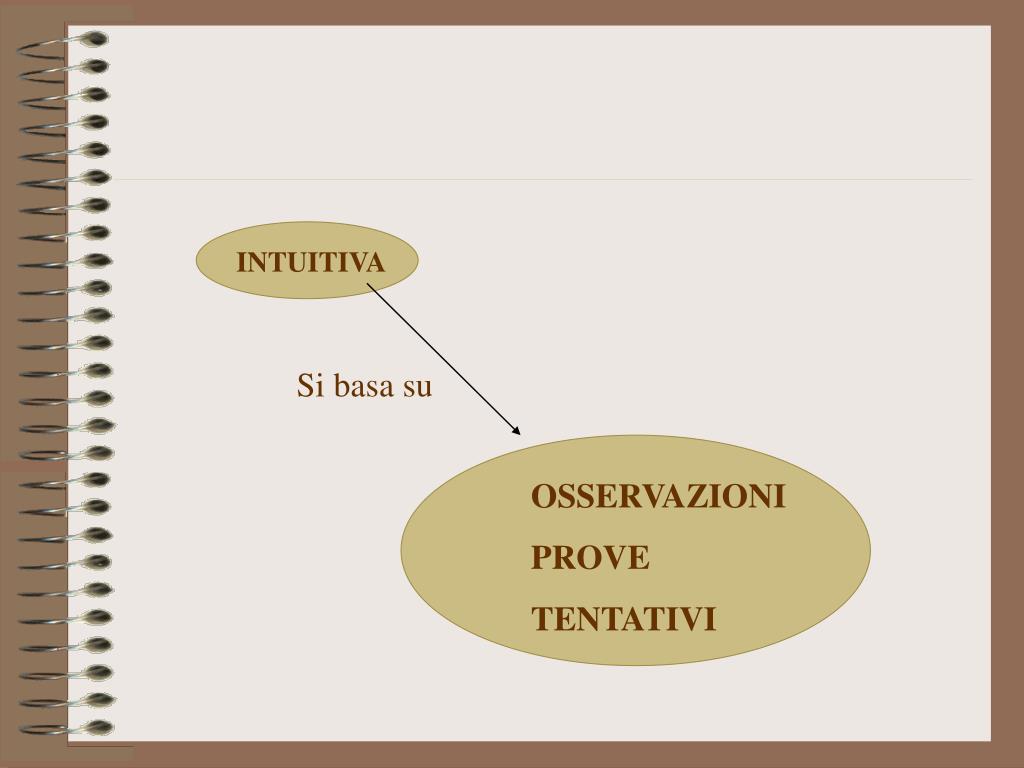 INTUITIVA

Si basa su

OSSERVAZIONI
PROVE
TENTATIVI